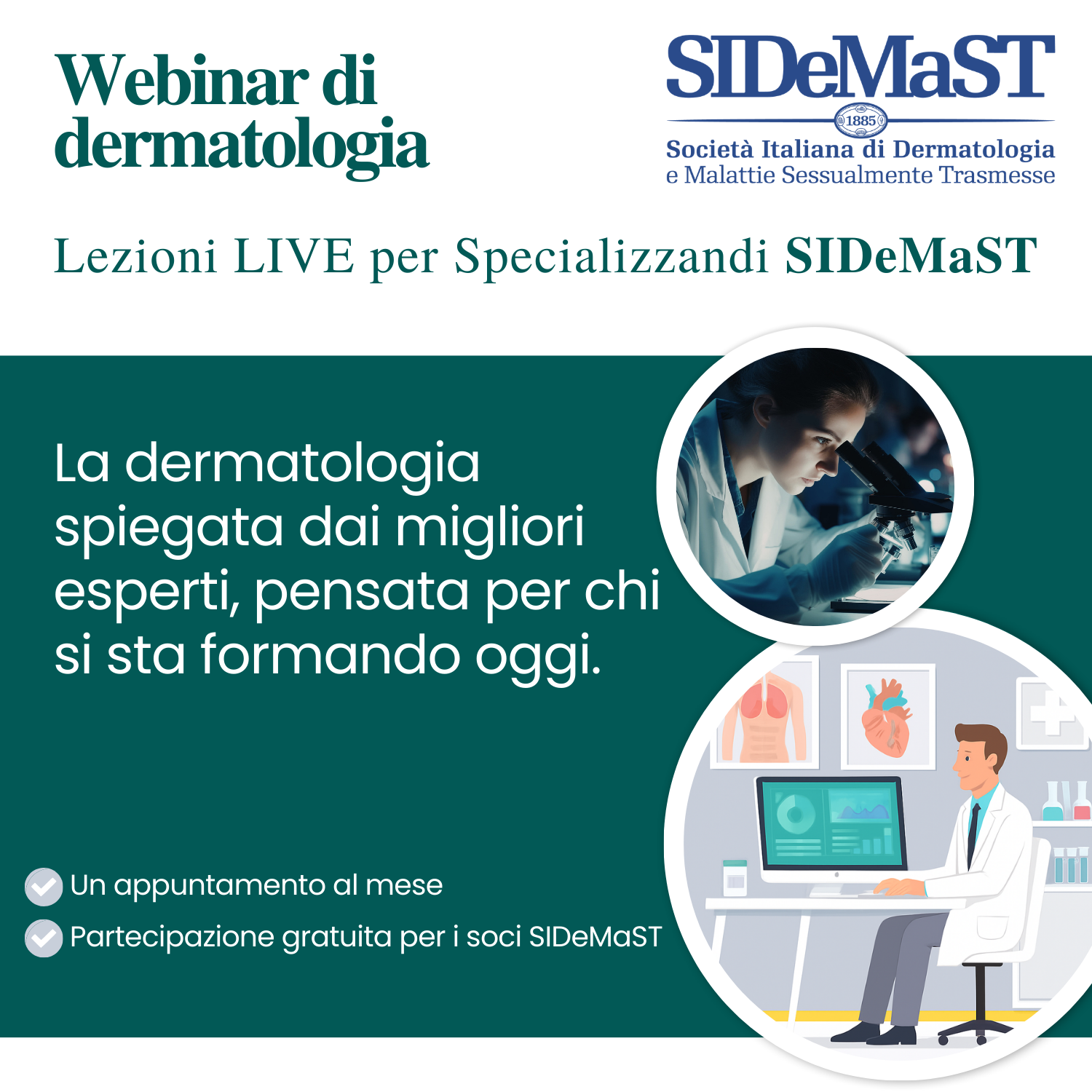 Webinar di dermatologia

SIDeMaST
1885
Società Italiana di Dermatologia e Malattie Sessualmente Trasmesse

Lezioni LIVE per Specializzandi SIDeMaST

La dermatologia spiegata dai migliori esperti, pensata per chi si sta formando oggi.

Un appuntamento al mese
Partecipazione gratuita per i soci SIDeMaST